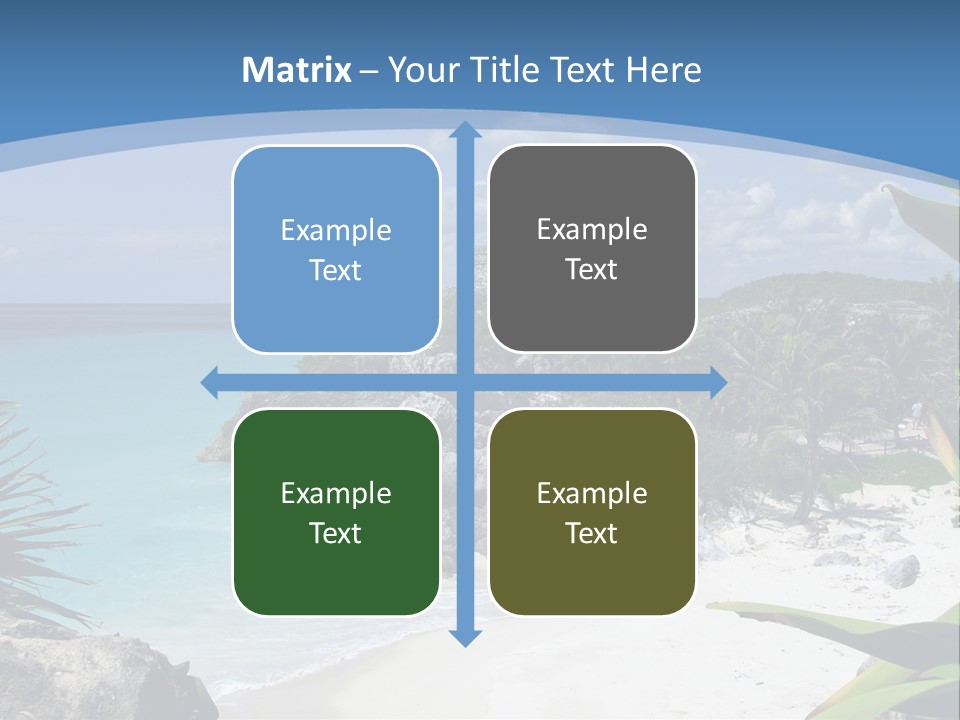 Matrix – Your Title Text Here

Example Text

Example Text

Example Text

Example Text